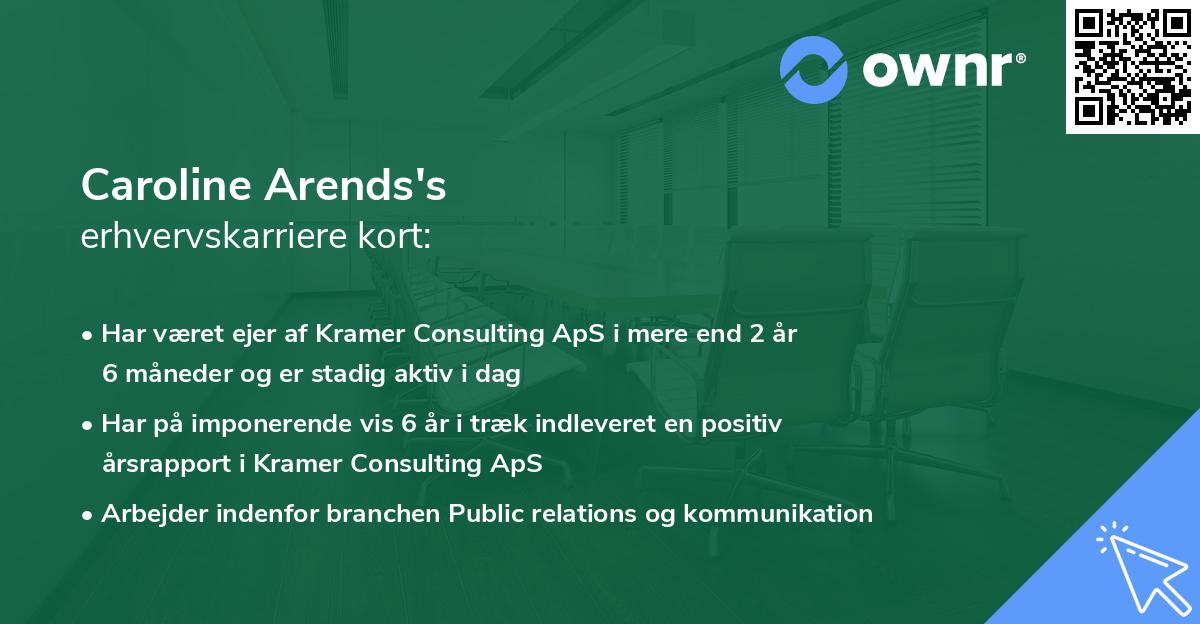 ownr®

Caroline Arends's
erhvervskarriere kort:

• Har været ejer af Kramer Consulting ApS i mere end 2 år 6 måneder og er stadig aktiv i dag
• Har på imponerende vis 6 år i træk indleveret en positiv årsrapport i Kramer Consulting ApS
• Arbejder indenfor branchen Public relations og kommunikation